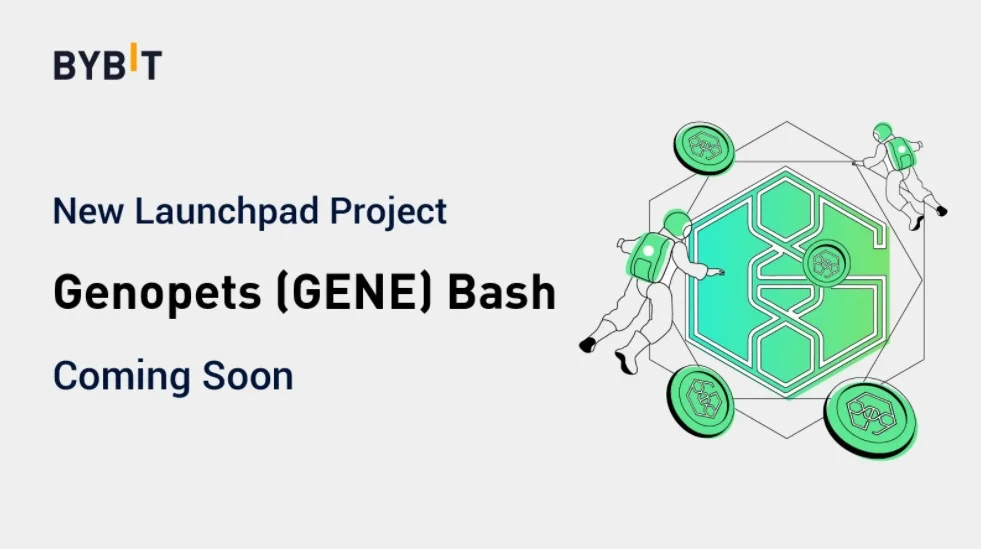 BYBIT

New Launchpad Project

Genopets (GENE) Bash

Coming Soon